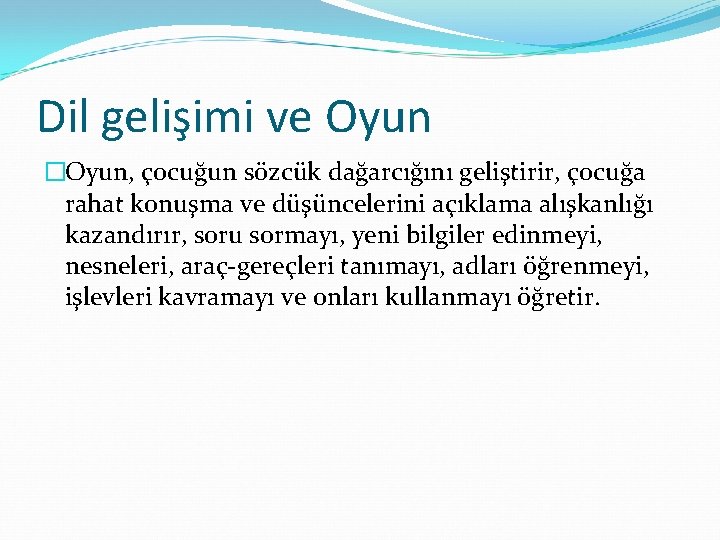 Dil gelişimi ve Oyun

Oyun, çocuğun sözcük dağarcığını geliştirir, çocuğa rahat konuşma ve düşüncelerini açıklama alışkanlığı kazandırır, soru sormayı, yeni bilgiler edinmeyi, nesneleri, araç-gereçleri tanımayı, adları öğrenmeyi, işlevleri kavramayı ve onları kullanmayı öğretir.